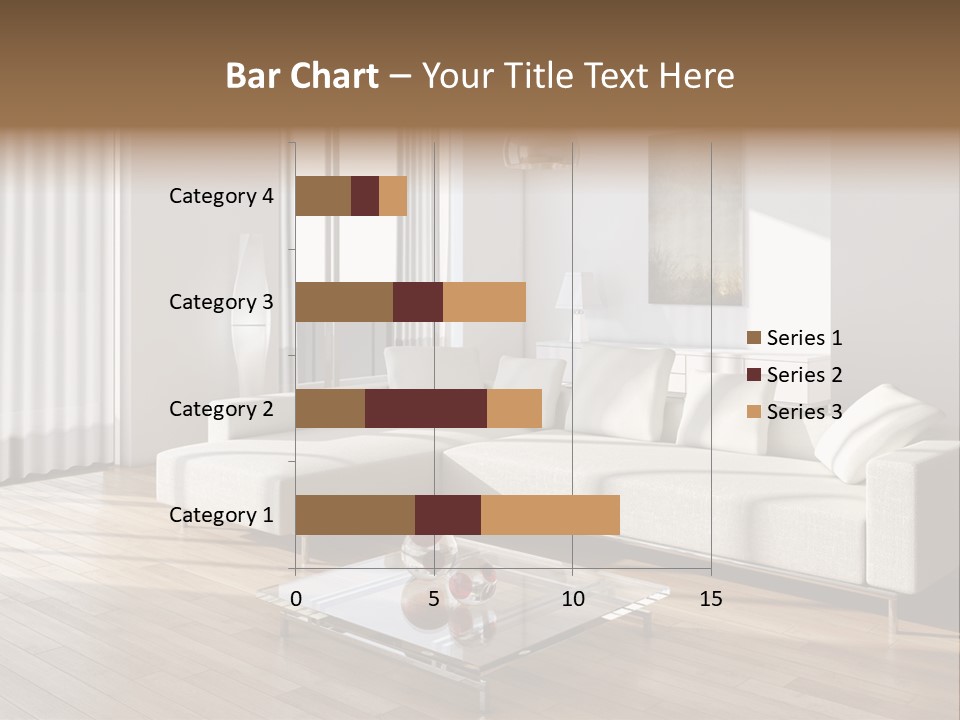 Bar Chart – Your Title Text Here

Category 4
Category 3
Category 2
Category 1

0
5
10
15

Series 1
Series 2
Series 3